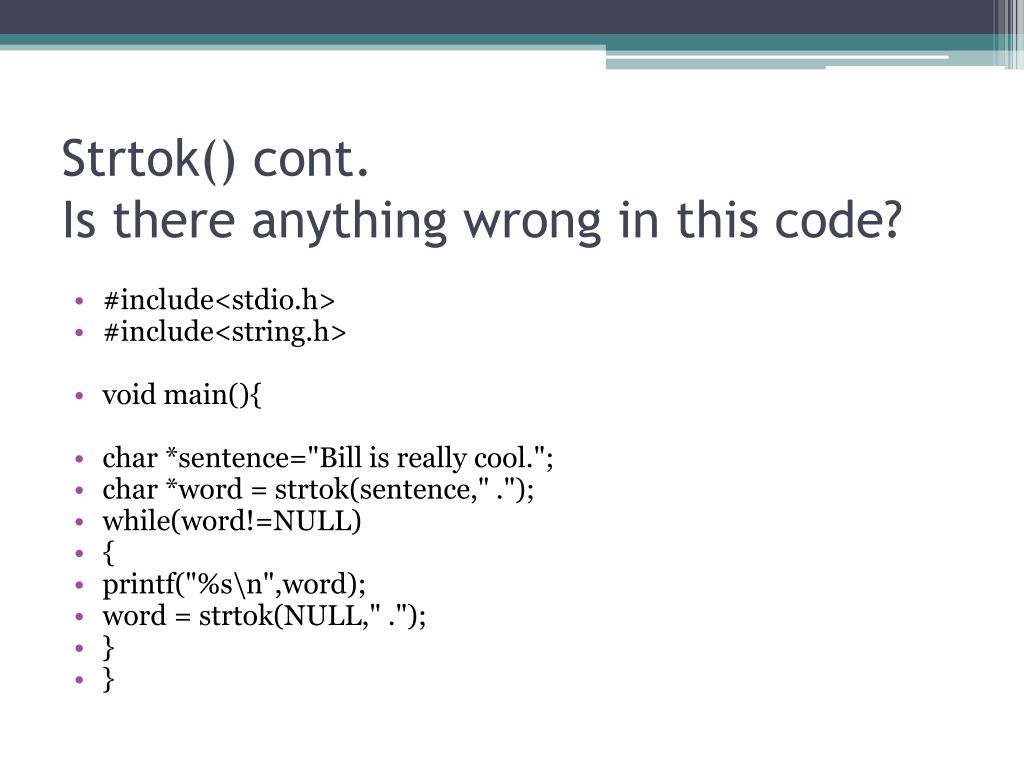 Strtok() cont.
Is there anything wrong in this code?

• #include<stdio.h>
• #include<string.h>

• void main(){

• char *sentence="Bill is really cool.";
• char *word = strtok(sentence," .");
• while(word!=NULL)
• {
• printf("%s\n",word);
• word = strtok(NULL," .");
• }
• }